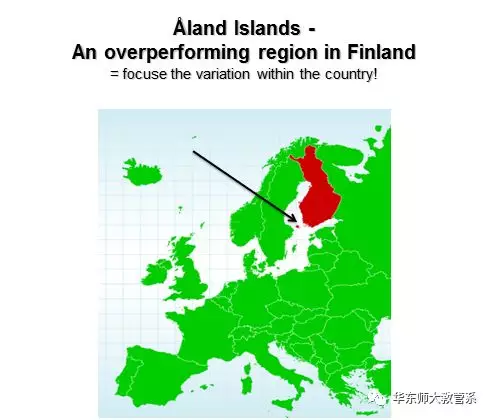 Åland Islands -
An overperforming region in Finland
= focuse the variation within the country!

华东师大教管系